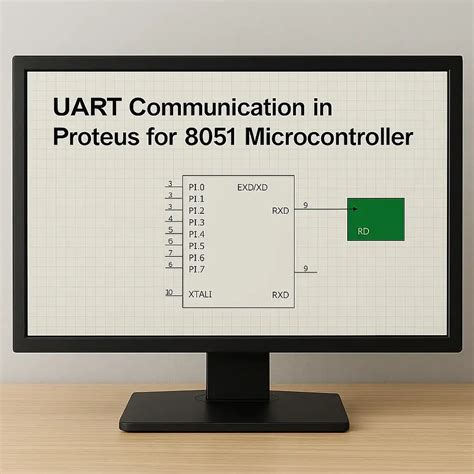 UART Communication in Proteus for 8051 Microcontroller

3 PI.0
3 PI.1
3 PI.2
4 PI.3
5 PI.4
6 PI.5
7 PI.6
6 PI.7
10 XTALI

EXD/XD
RXD 9
9
RXD

RD